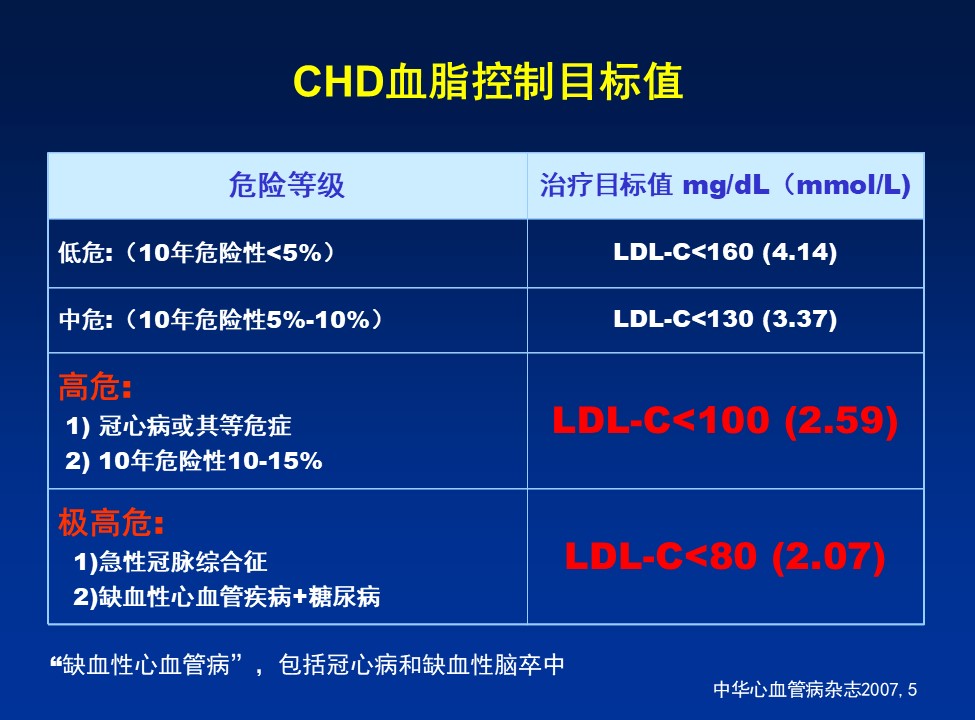 CHD血脂控制目标值

| 危险等级 | 治疗目标值 mg/dL（mmol/L） |
|---|---|
| 低危:（10年危险性<5%） | LDL-C<160 (4.14) |
| 中危:（10年危险性5%-10%） | LDL-C<130 (3.37) |
| 高危: 1) 冠心病或其等危症 2) 10年危险性10-15% | LDL-C<100 (2.59) |
| 极高危: 1)急性冠脉综合征 2)缺血性心血管疾病+糖尿病 | LDL-C<80 (2.07) |

“缺血性心血管病”，包括冠心病和缺血性脑卒中

中华心血管病杂志2007, 5